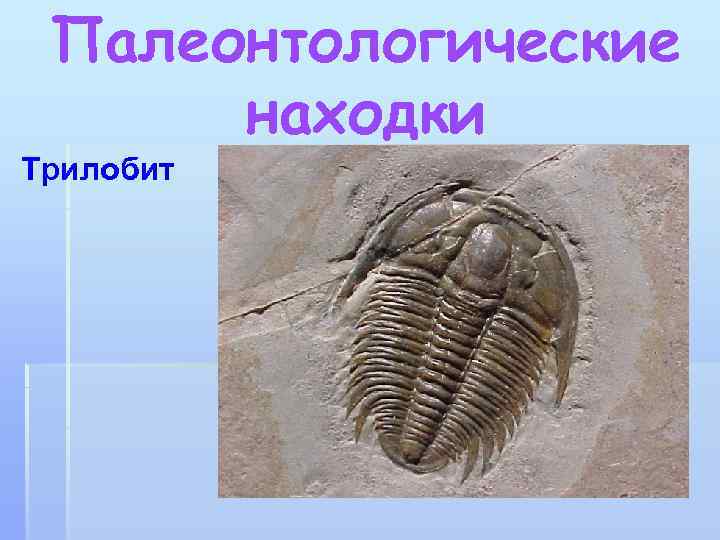 Палеонтологические находки

Трилобит